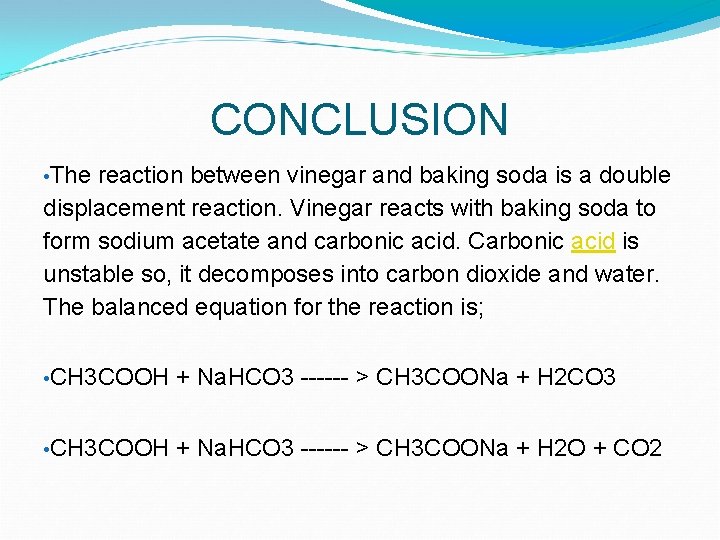 CONCLUSION

•The reaction between vinegar and baking soda is a double displacement reaction. Vinegar reacts with baking soda to form sodium acetate and carbonic acid. Carbonic acid is unstable so, it decomposes into carbon dioxide and water. The balanced equation for the reaction is;

•CH3COOH + NaHCO3 ------ > CH3COONa + H2CO3

•CH3COOH + NaHCO3 ------ > CH3COONa + H2O + CO2